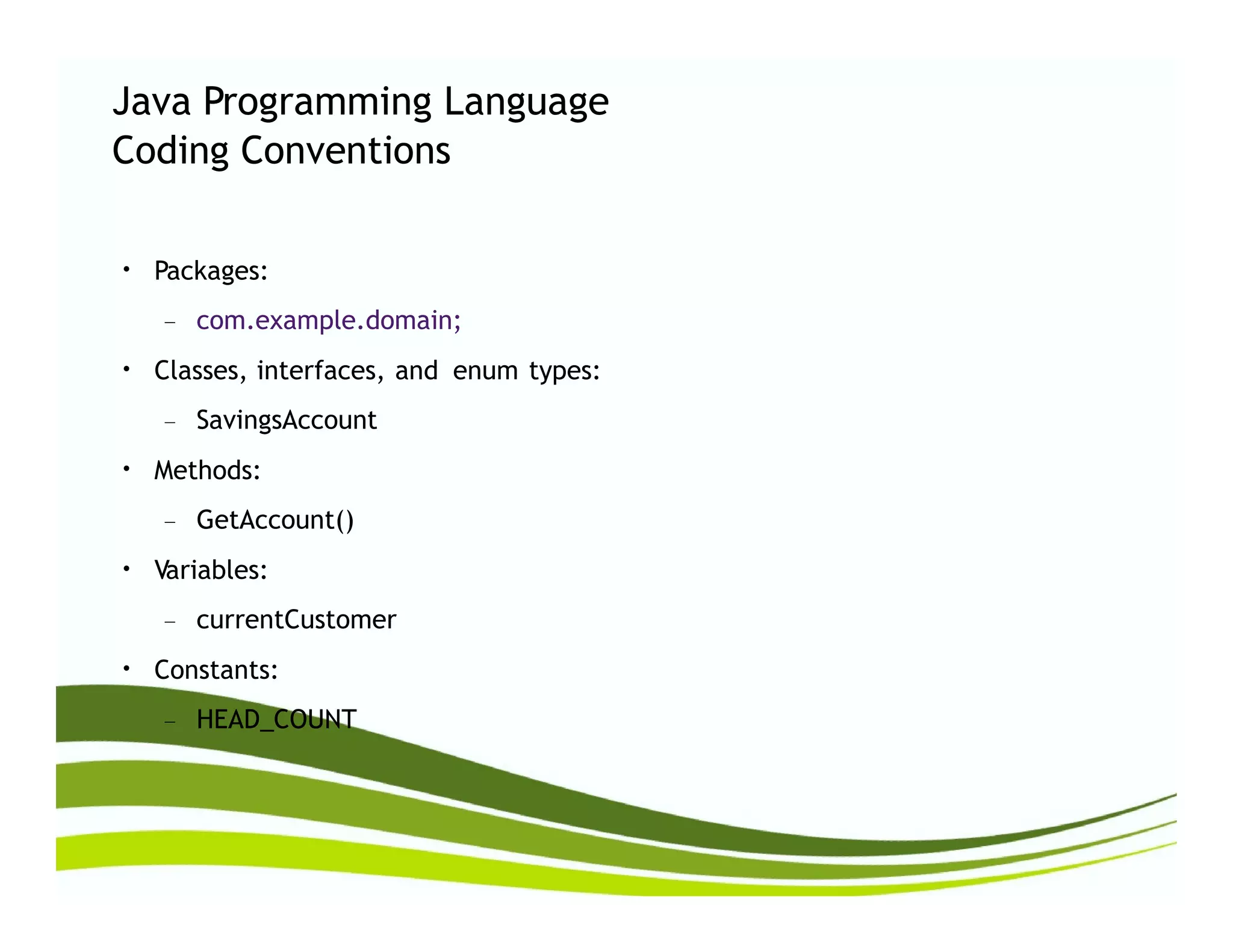 Java Programming Language
Coding Conventions

• Packages:
  – com.example.domain;
• Classes, interfaces, and enum types:
  – SavingsAccount
• Methods:
  – GetAccount()
• Variables:
  – currentCustomer
• Constants:
  – HEAD_COUNT